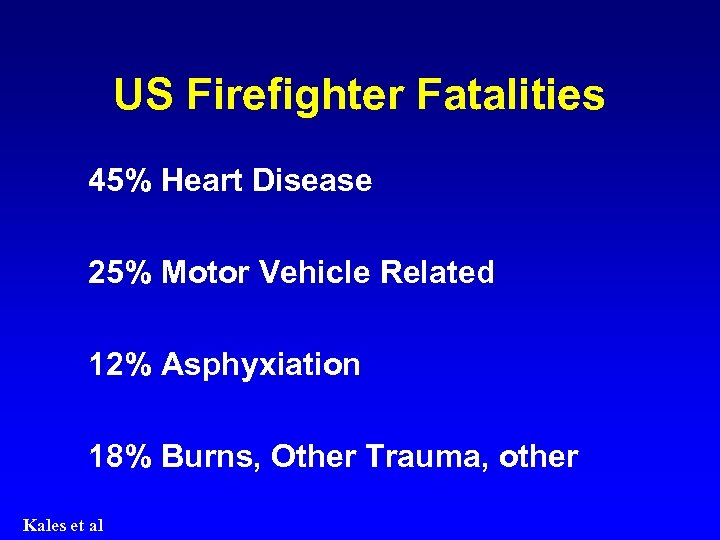 US Firefighter Fatalities

45% Heart Disease

25% Motor Vehicle Related

12% Asphyxiation

18% Burns, Other Trauma, other

Kales et al